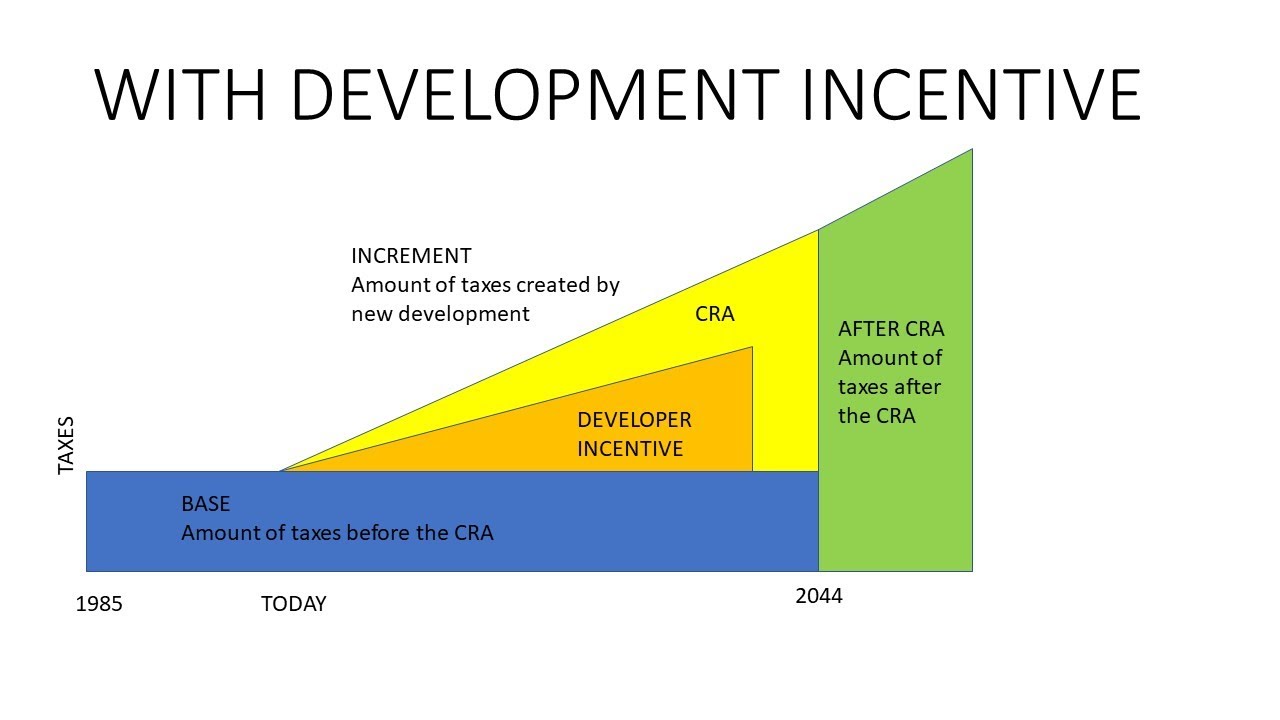 WITH DEVELOPMENT INCENTIVE

INCREMENT
Amount of taxes created by new development

CRA

AFTER CRA
Amount of taxes after the CRA

DEVELOPER INCENTIVE

TAXES

BASE
Amount of taxes before the CRA

1985

TODAY

2044